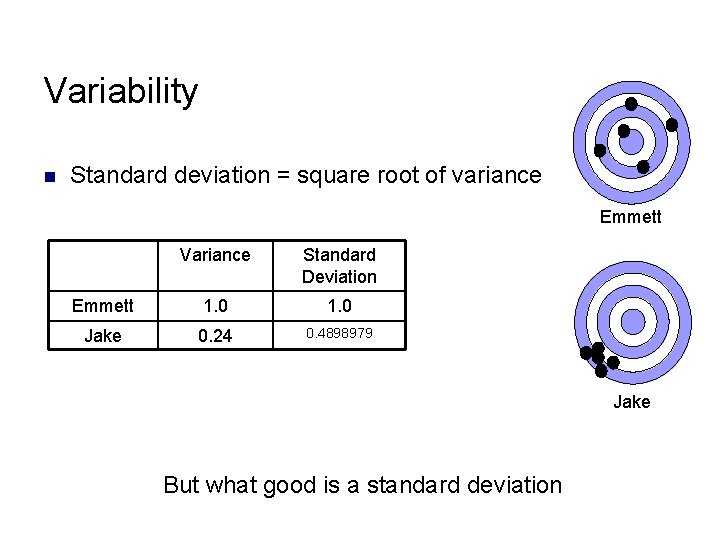 Variability

Standard deviation = square root of variance

| | Variance | Standard Deviation |
|---|---|---|
| Emmett | 1.0 | 1.0 |
| Jake | 0.24 | 0.4898979 |

Emmett

Jake

But what good is a standard deviation